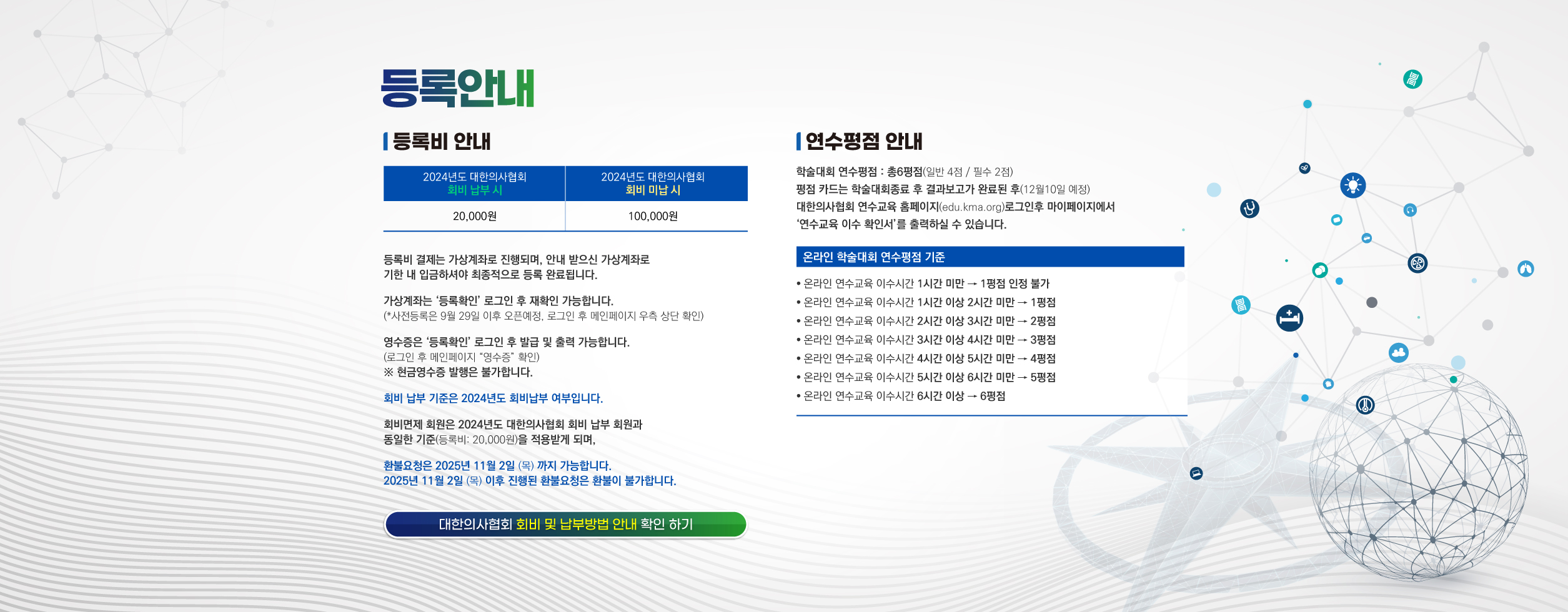 등록안내

등록비 안내

| 2024년도 대한의사협회 회비 납부 시 | 2024년도 대한의사협회 회비 미납 시 |
|---|---|
| 20,000원 | 100,000원 |

등록비 결제는 가상계좌로 진행되며, 안내 받으신 가상계좌로 기한 내 입금하셔야 최종적으로 등록 완료됩니다.

가상계좌는 '등록확인' 로그인 후 재확인 가능합니다.
(*사전등록은 9월 29일 이후 오픈예정, 로그인 후 메인페이지 우측 상단 확인)

영수증은 '등록확인' 로그인 후 발급 및 출력 가능합니다.
(로그인 후 메인페이지 "영수증" 확인)
※ 현금영수증 발행은 불가합니다.

회비 납부 기준은 2024년도 회비납부 여부입니다.

회비면제 회원은 2024년도 대한의사협회 회비 납부 회원과 동일한 기준(등록비: 20,000원)을 적용받게 되며,

환불요청은 2025년 11월 2일 (목) 까지 가능합니다.
2025년 11월 2일 (목) 이후 진행된 환불요청은 환불이 불가합니다.

대한의사협회 회비 및 납부방법 안내 확인 하기

연수평점 안내

학술대회 연수평점 : 총6평점(일반 4점 / 필수 2점)
평점 카드는 학술대회종료 후 결과보고가 완료된 후(12월10일 예정)
대한의사협회 연수교육 홈페이지(edu.kma.org)로그인후 마이페이지에서
'연수교육 이수 확인서'를 출력하실 수 있습니다.

온라인 학술대회 연수평점 기준

• 온라인 연수교육 이수시간 1시간 미만 → 1평점 인정 불가
• 온라인 연수교육 이수시간 1시간 이상 2시간 미만 → 1평점
• 온라인 연수교육 이수시간 2시간 이상 3시간 미만 → 2평점
• 온라인 연수교육 이수시간 3시간 이상 4시간 미만 → 3평점
• 온라인 연수교육 이수시간 4시간 이상 5시간 미만 → 4평점
• 온라인 연수교육 이수시간 5시간 이상 6시간 미만 → 5평점
• 온라인 연수교육 이수시간 6시간 이상 → 6평점